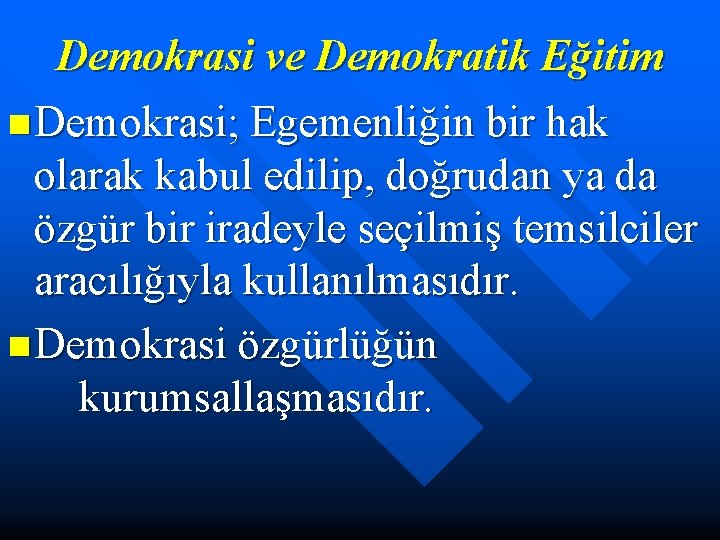 Demokrasi ve Demokratik Eğitim

Demokrasi; Egemenliğin bir hak olarak kabul edilip, doğrudan ya da özgür bir iradeyle seçilmiş temsilciler aracılığıyla kullanılmasıdır.

Demokrasi özgürlüğün kurumsallaşmasıdır.